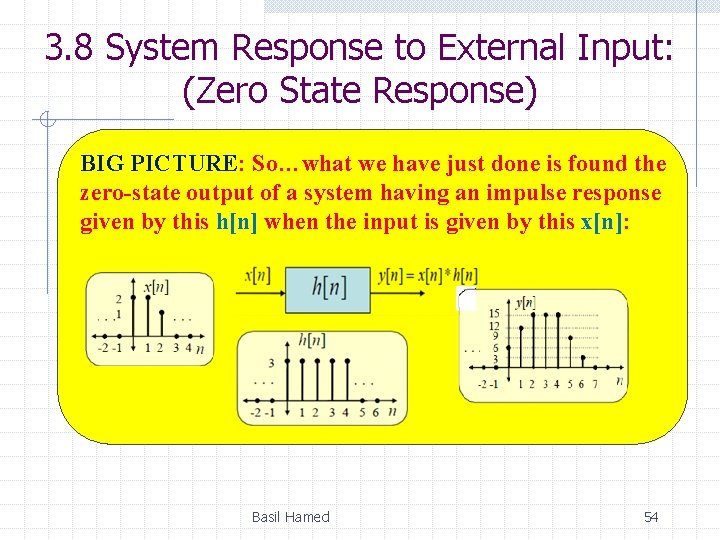 3.8 System Response to External Input: (Zero State Response)

BIG PICTURE: So…what we have just done is found the zero-state output of a system having an impulse response given by this h[n] when the input is given by this x[n]:

$x[n]$
2
1
. . .
. . .
-2 -1 1 2 3 4 $n$

$x[n]$ $h[n]$ $y[n] = x[n] * h[n]$

$h[n]$
3
. . .
. . .
-2 -1 1 2 3 4 5 6 $n$

$y[n]$
15
12
9
6
3
. . .
-2 -1 1 2 3 4 5 6 7 $n$

Basil Hamed

54